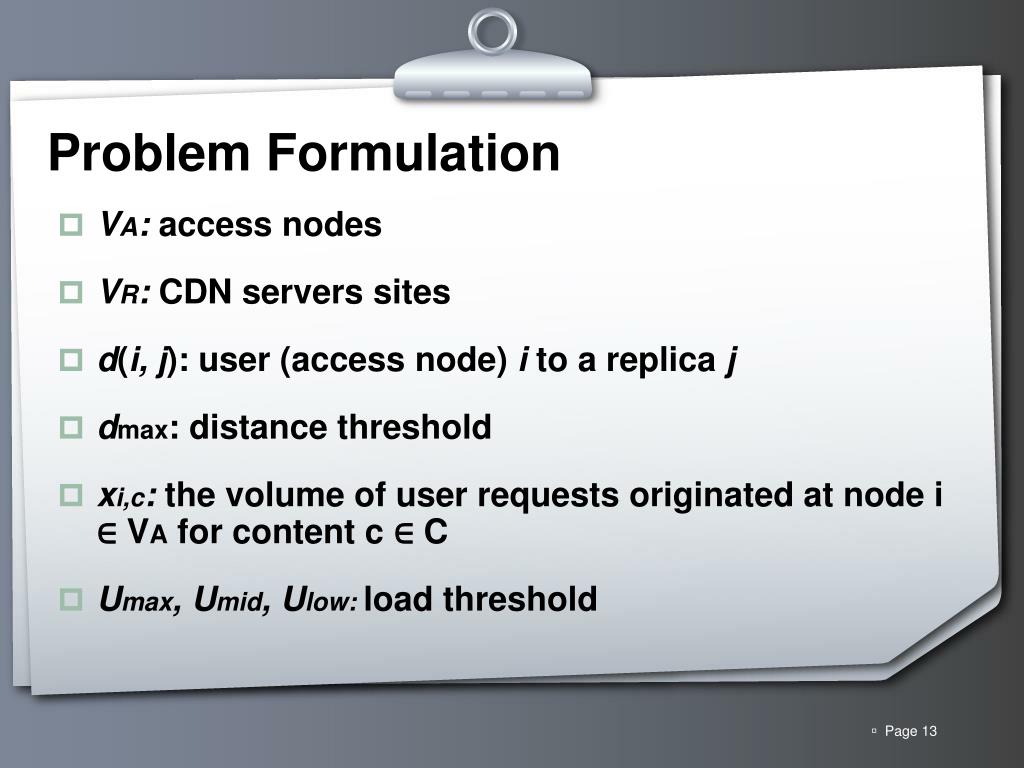 Problem Formulation

$V_A$: access nodes

$V_R$: CDN servers sites

$d(i, j)$: user (access node) $i$ to a replica $j$

$d_{max}$: distance threshold

$x_{i,c}$: the volume of user requests originated at node i $\in V_A$ for content c $\in$ C

$U_{max}$, $U_{mid}$, $U_{low}$: load threshold

Page 13